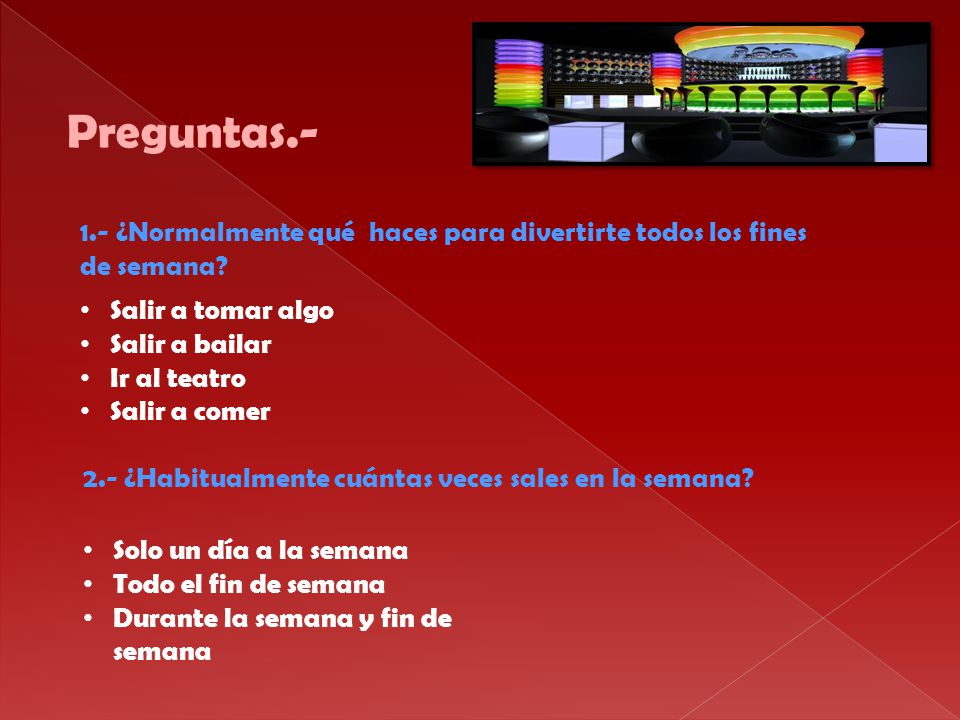 Preguntas.-

1.- ¿Normalmente qué haces para divertirte todos los fines de semana?

• Salir a tomar algo
• Salir a bailar
• Ir al teatro
• Salir a comer

2.- ¿Habitualmente cuántas veces sales en la semana?

• Solo un día a la semana
• Todo el fin de semana
• Durante la semana y fin de semana